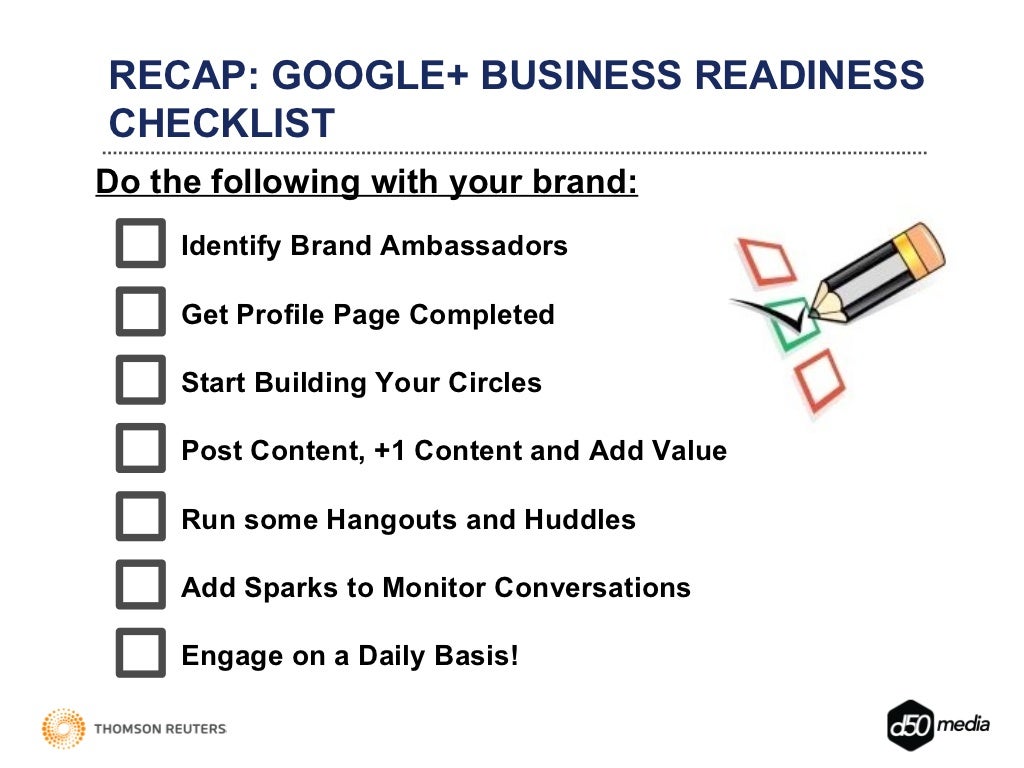 RECAP: GOOGLE+ BUSINESS READINESS CHECKLIST

Do the following with your brand:

Identify Brand Ambassadors

Get Profile Page Completed

Start Building Your Circles

Post Content, +1 Content and Add Value

Run some Hangouts and Huddles

Add Sparks to Monitor Conversations

Engage on a Daily Basis!

THOMSON REUTERS

d50 media